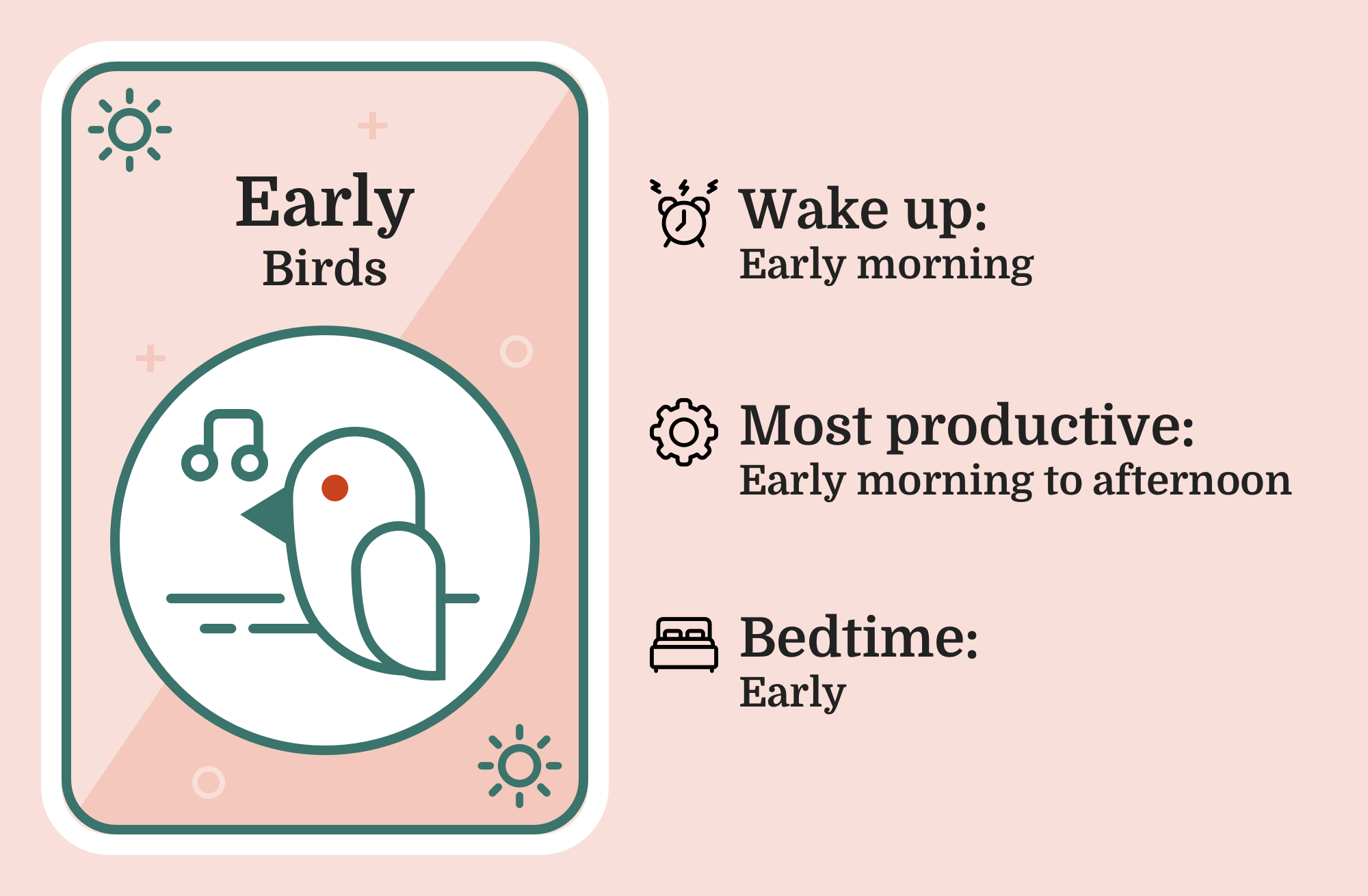 Early
Birds

Wake up:
Early morning

Most productive:
Early morning to afternoon

Bedtime:
Early